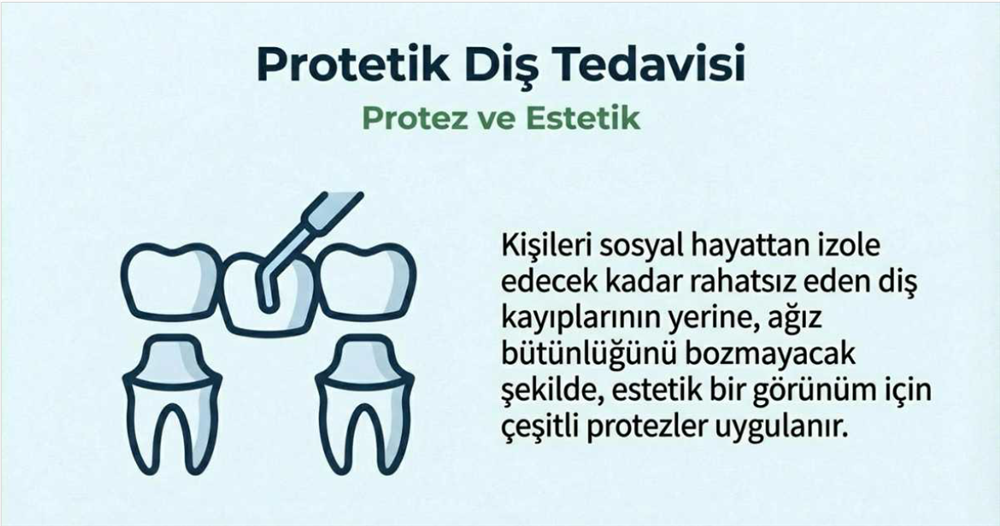 Protetik Diş Tedavisi

Protez ve Estetik

Kişileri sosyal hayattan izole edecek kadar rahatsız eden diş kayıplarının yerine, ağız bütünlüğünü bozmayacak şekilde, estetik bir görünüm için çeşitli protezler uygulanır.